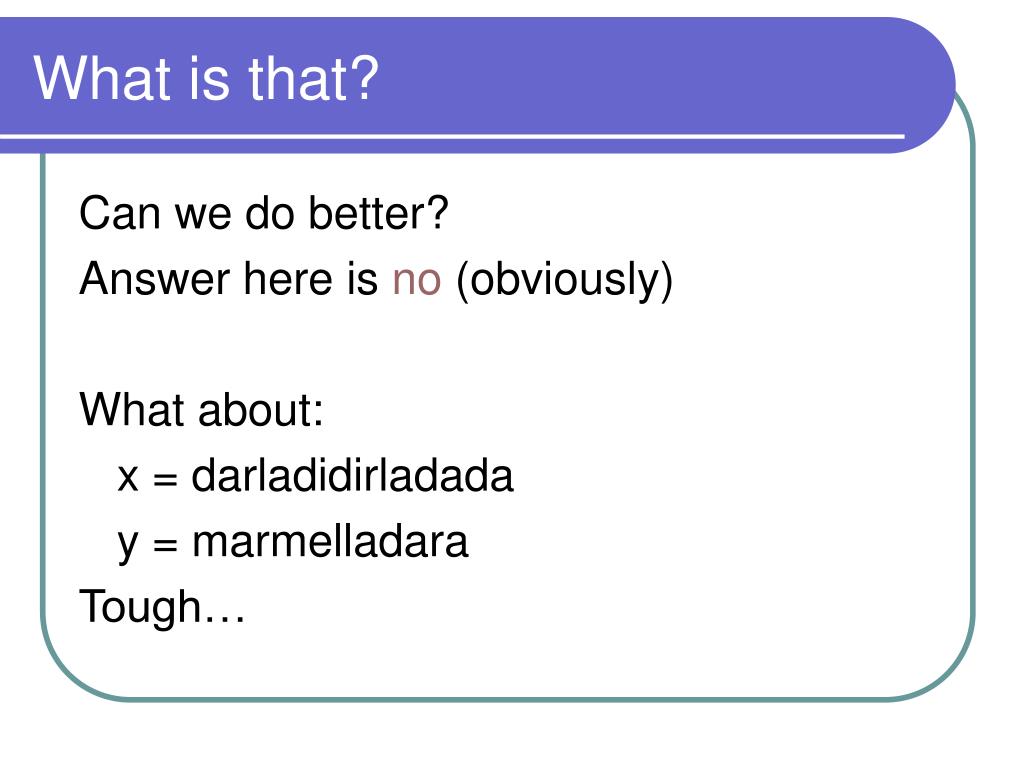 What is that?

Can we do better?
Answer here is no (obviously)

What about:
x = darladidirladada
y = marmelladara
Tough…